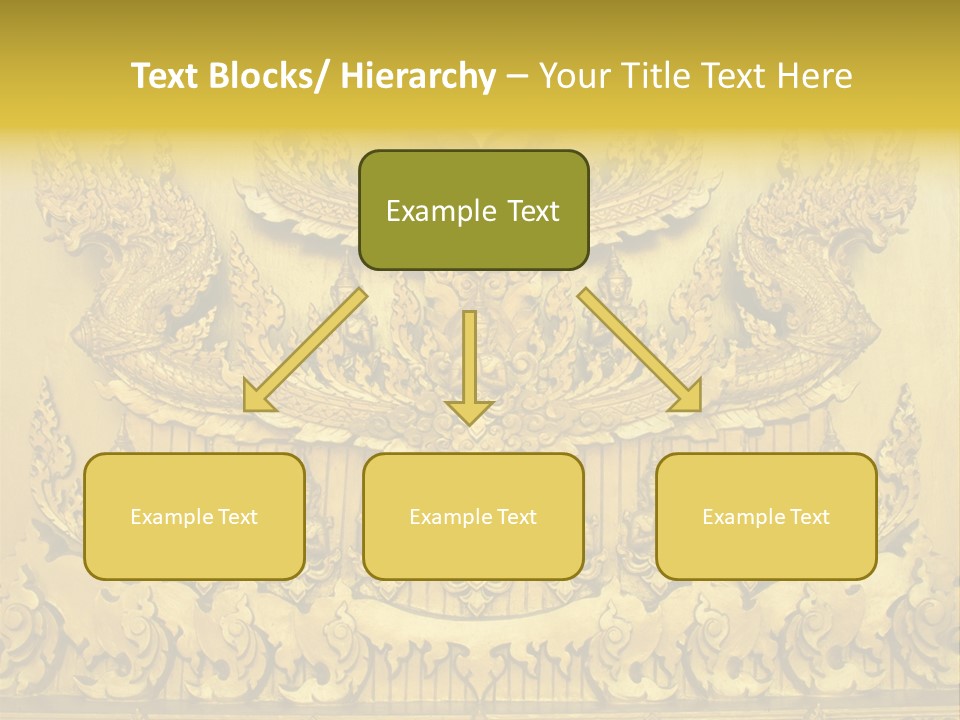 Text Blocks/ Hierarchy – Your Title Text Here

Example Text

Example Text

Example Text

Example Text